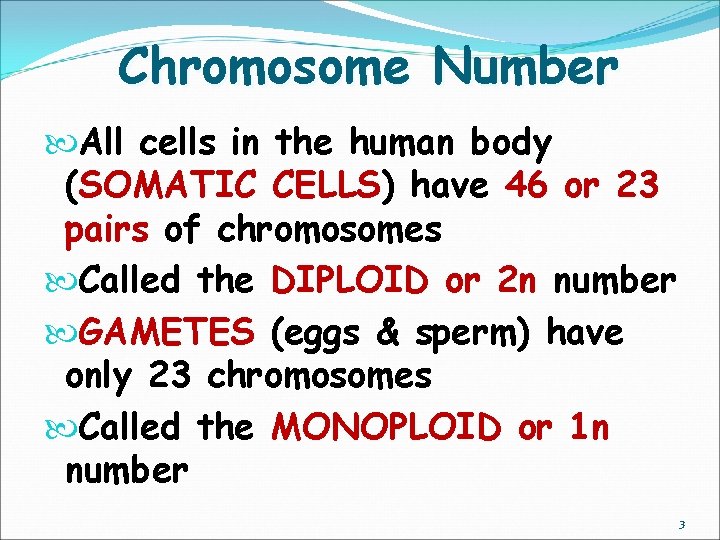 Chromosome Number

All cells in the human body (SOMATIC CELLS) have 46 or 23 pairs of chromosomes

Called the DIPLOID or 2n number

GAMETES (eggs & sperm) have only 23 chromosomes

Called the MONOPLOID or 1n number

3